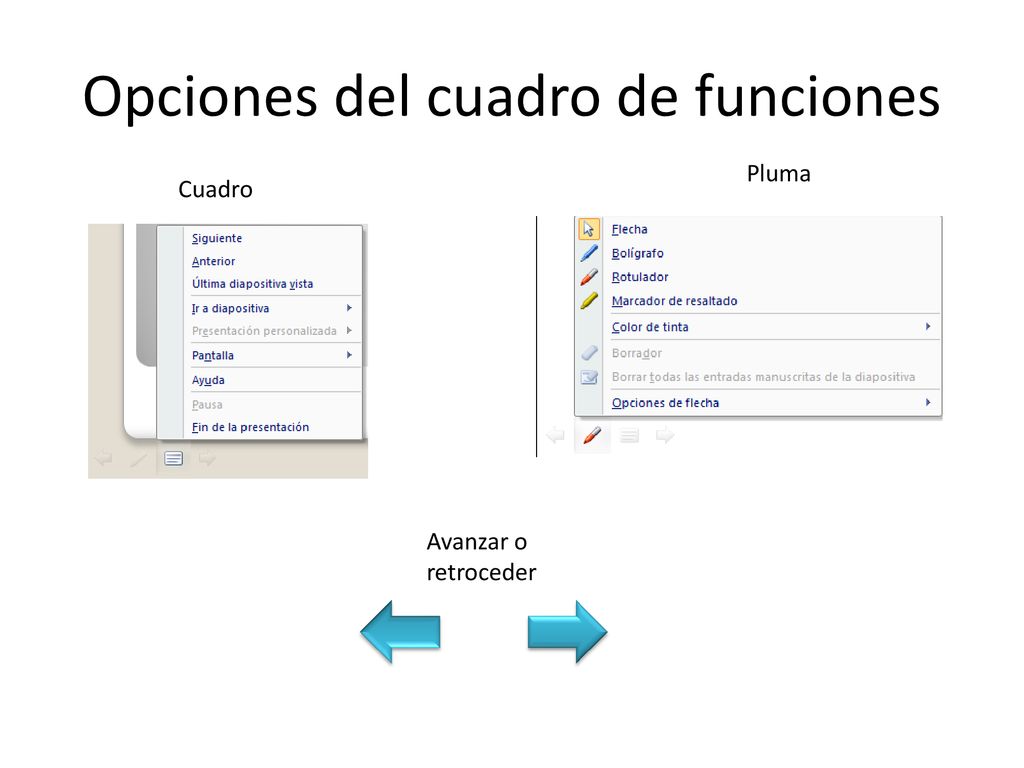 Opciones del cuadro de funciones

Cuadro

Siguiente
Anterior
Última diapositiva vista
Ir a diapositiva
Presentación personalizada
Pantalla
Ayuda
Pausa
Fin de la presentación

Pluma

Flecha
Bolígrafo
Rotulador
Marcador de resaltado
Color de tinta
Borrador
Borrar todas las entradas manuscritas de la diapositiva
Opciones de flecha

Avanzar o retroceder